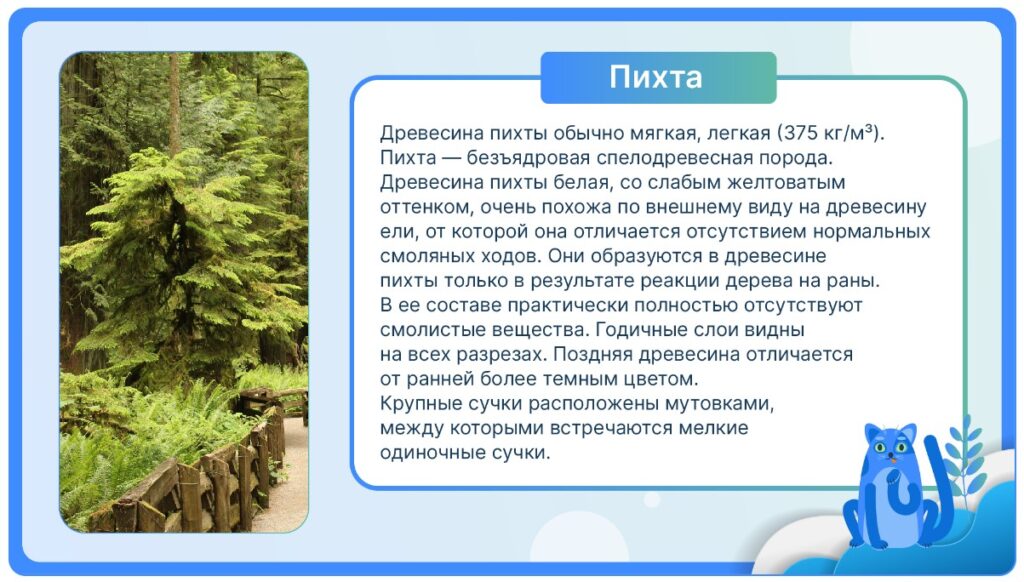 Пихта

Древесина пихты обычно мягкая, легкая (375 кг/м³). Пихта — безъядровая спелодревесная порода. Древесина пихты белая, со слабым желтоватым оттенком, очень похожа по внешнему виду на древесину ели, от которой она отличается отсутствием нормальных смоляных ходов. Они образуются в древесине пихты только в результате реакции дерева на раны. В ее составе практически полностью отсутствуют смолистые вещества. Годичные слои видны на всех разрезах. Поздняя древесина отличается от ранней более темным цветом. Крупные сучки расположены мутовками, между которыми встречаются мелкие одиночные сучки.